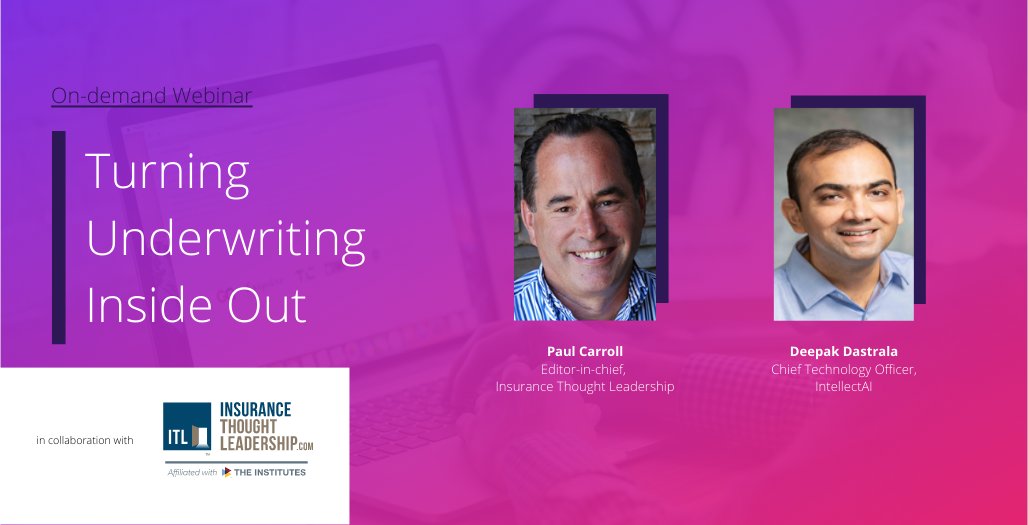 On-demand Webinar

Turning Underwriting Inside Out

Paul Carroll
Editor-in-chief,
Insurance Thought Leadership

Deepak Dastrala
Chief Technology Officer,
IntellectAI

in collaboration with

ITL INSURANCE THOUGHT LEADERSHIP.COM

Affiliated with THE INSTITUTES